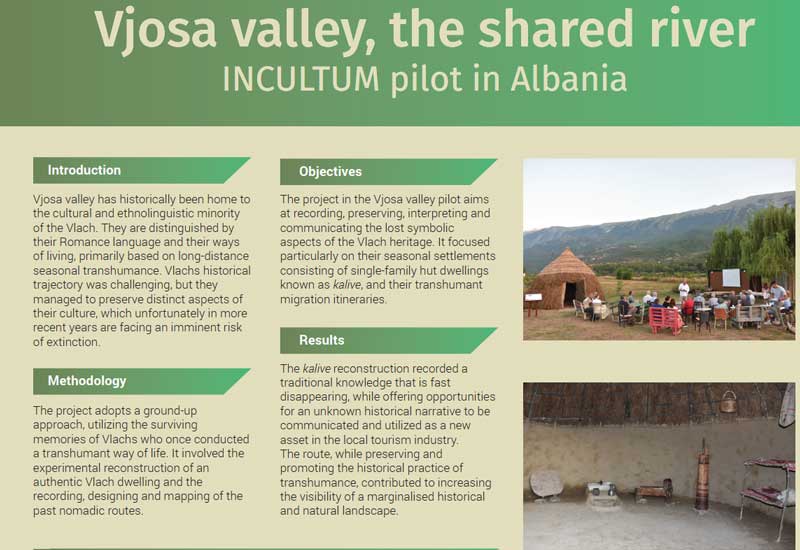 Vjosa valley, the shared river
INCULTUM pilot in Albania

Introduction

Vjosa valley has historically been home to the cultural and ethnolinguistic minority of the Vlach. They are distinguished by their Romance language and their ways of living, primarily based on long-distance seasonal transhumance. Vlachs historical trajectory was challenging, but they managed to preserve distinct aspects of their culture, which unfortunately in more recent years are facing an imminent risk of extinction.

Methodology

The project adopts a ground-up approach, utilizing the surviving memories of Vlachs who once conducted a transhumant way of life. It involved the experimental reconstruction of an authentic Vlach dwelling and the recording, designing and mapping of the past nomadic routes.

Objectives

The project in the Vjosa valley pilot aims at recording, preserving, interpreting and communicating the lost symbolic aspects of the Vlach heritage. It focused particularly on their seasonal settlements consisting of single-family hut dwellings known as kalive, and their transhumant migration itineraries.

Results

The kalive reconstruction recorded a traditional knowledge that is fast disappearing, while offering opportunities for an unknown historical narrative to be communicated and utilized as a new asset in the local tourism industry.
The route, while preserving and promoting the historical practice of transhumance, contributed to increasing the visibility of a marginalised historical and natural landscape.